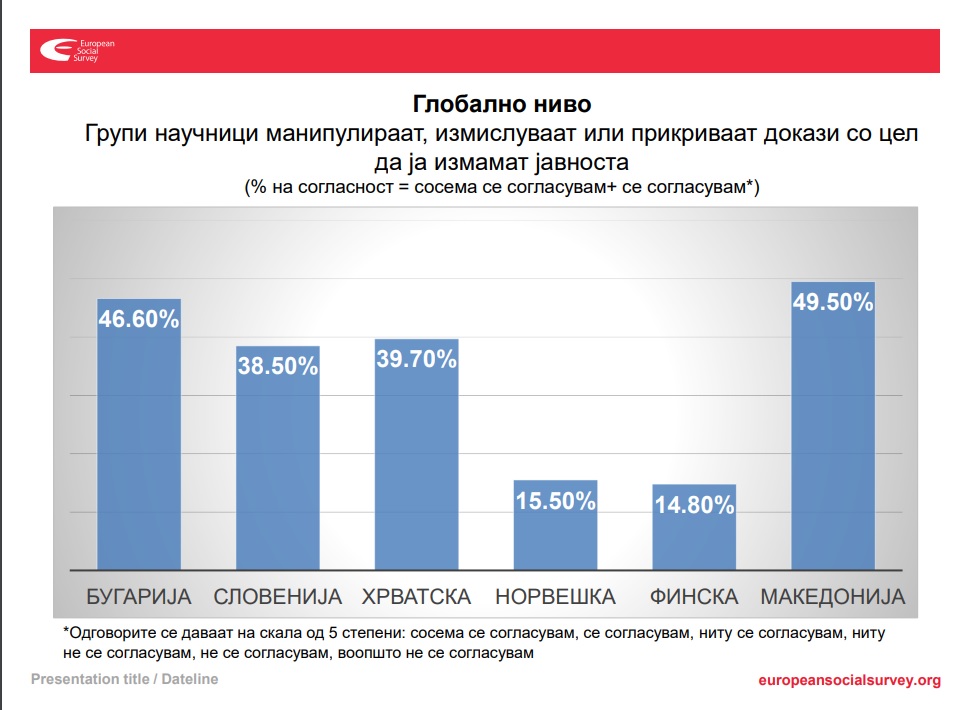 European Social Survey

Глобално ниво
Групи научници манипулираат, измислуваат или прикриваат докази со цел да ја измамат јавноста
(% на согласност = сосема се согласувам+ се согласувам*)

46.60%
38.50%
39.70%
15.50%
14.80%
49.50%

БУГАРИЈА СЛОВЕНИЈА ХРВАТСКА НОРВЕШКА ФИНСКА МАКЕДОНИЈА

*Одговорите се даваат на скала од 5 степени: сосема се согласувам, се согласувам, ниту се согласувам, ниту не се согласувам, не се согласувам, воопшто не се согласувам

Presentation title / Dateline

europeansocialsurvey.org